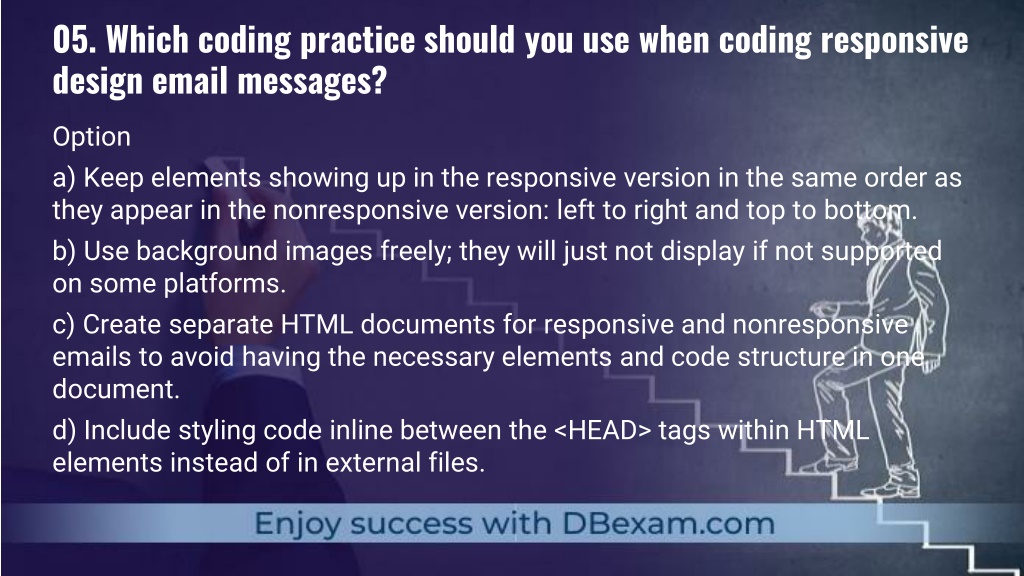 05. Which coding practice should you use when coding responsive design email messages?

Option

a) Keep elements showing up in the responsive version in the same order as they appear in the nonresponsive version: left to right and top to bottom.

b) Use background images freely; they will just not display if not supported on some platforms.

c) Create separate HTML documents for responsive and nonresponsive emails to avoid having the necessary elements and code structure in one document.

d) Include styling code inline between the <HEAD> tags within HTML elements instead of in external files.

Enjoy success with DBexam.com